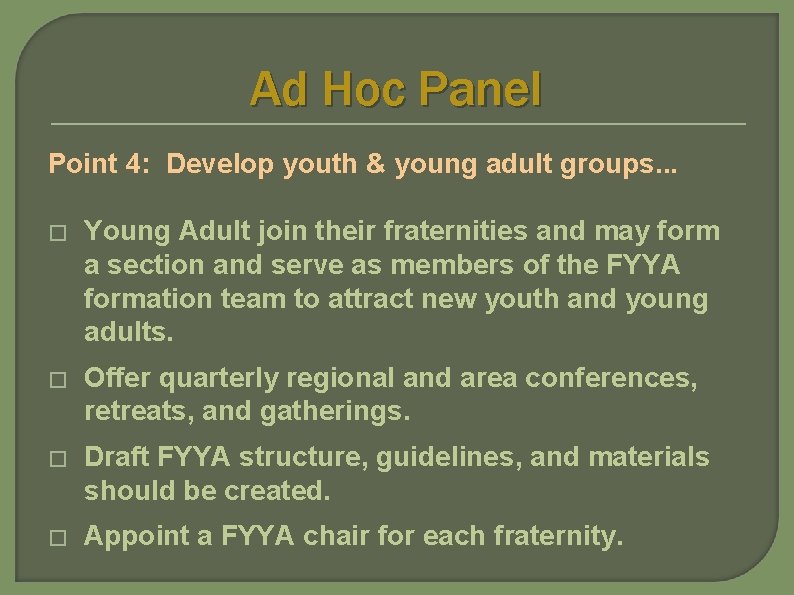 Ad Hoc Panel

Point 4: Develop youth & young adult groups...

□ Young Adult join their fraternities and may form a section and serve as members of the FYYA formation team to attract new youth and young adults.

□ Offer quarterly regional and area conferences, retreats, and gatherings.

□ Draft FYYA structure, guidelines, and materials should be created.

□ Appoint a FYYA chair for each fraternity.